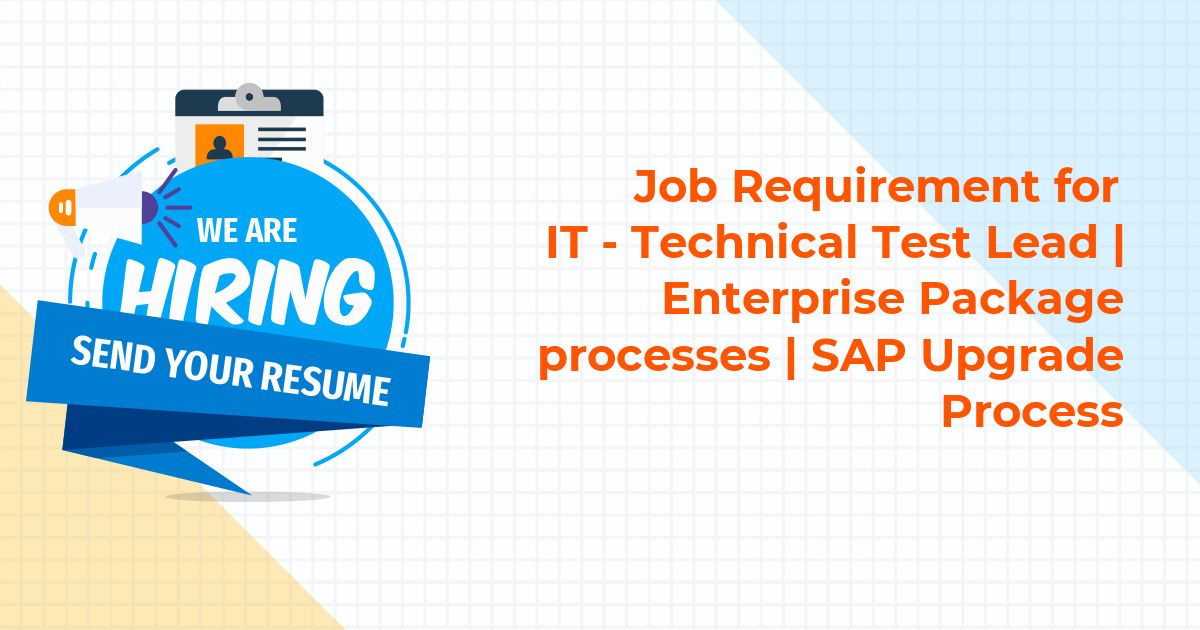 WE ARE
HIRING
SEND YOUR RESUME

Job Requirement for
IT - Technical Test Lead | Enterprise Package processes | SAP Upgrade Process